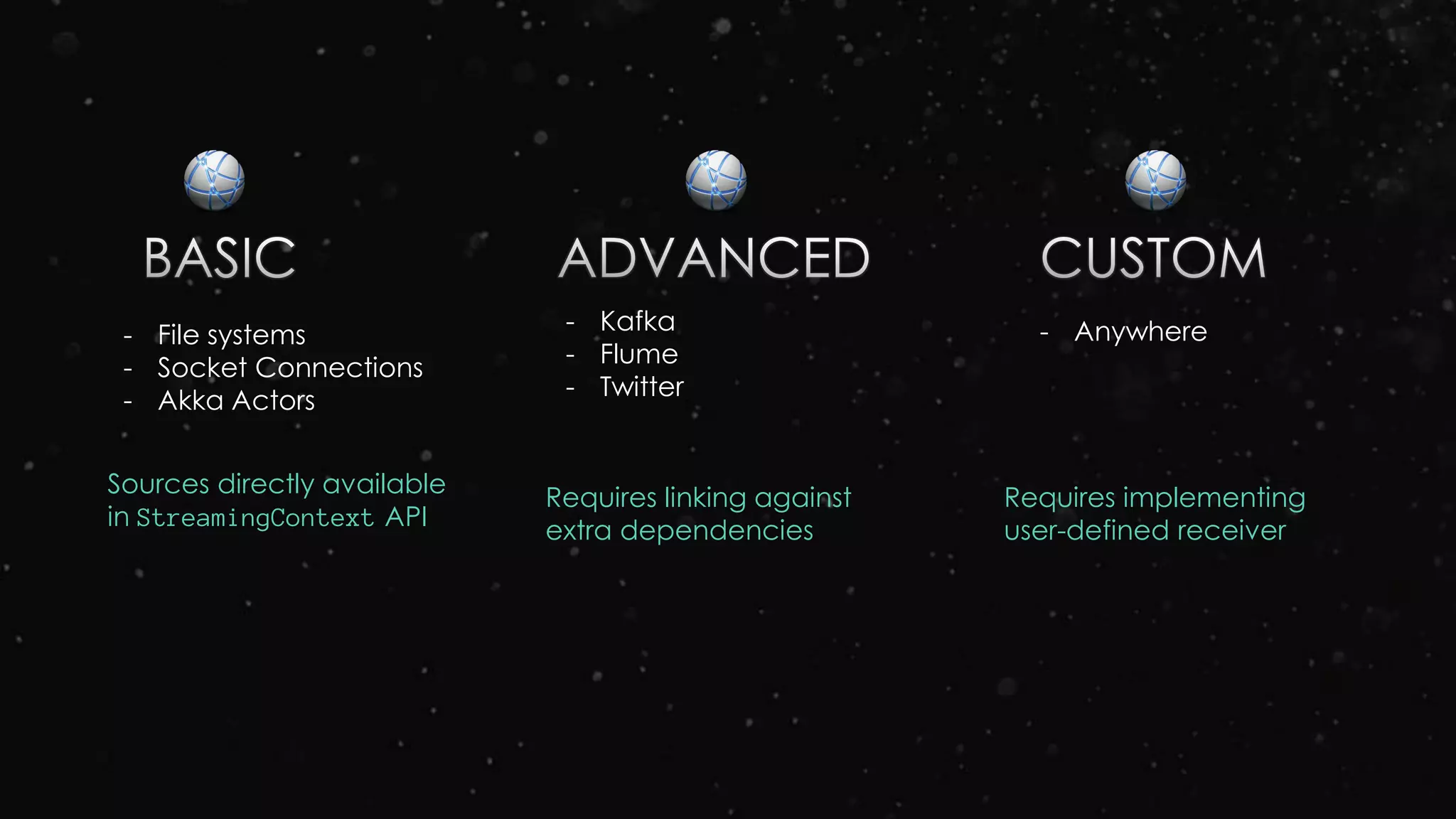 BASIC

- File systems
- Socket Connections
- Akka Actors

Sources directly available in StreamingContext API

ADVANCED

- Kafka
- Flume
- Twitter

Requires linking against extra dependencies

CUSTOM

- Anywhere

Requires implementing user-defined receiver